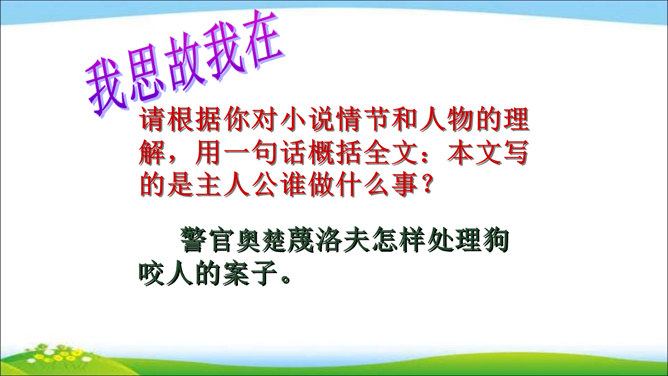 我思故我在

请根据你对小说情节和人物的理解，用一句话概括全文：本文写的是主人公谁做什么事？

警官奥楚蔑洛夫怎样处理狗咬人的案子。